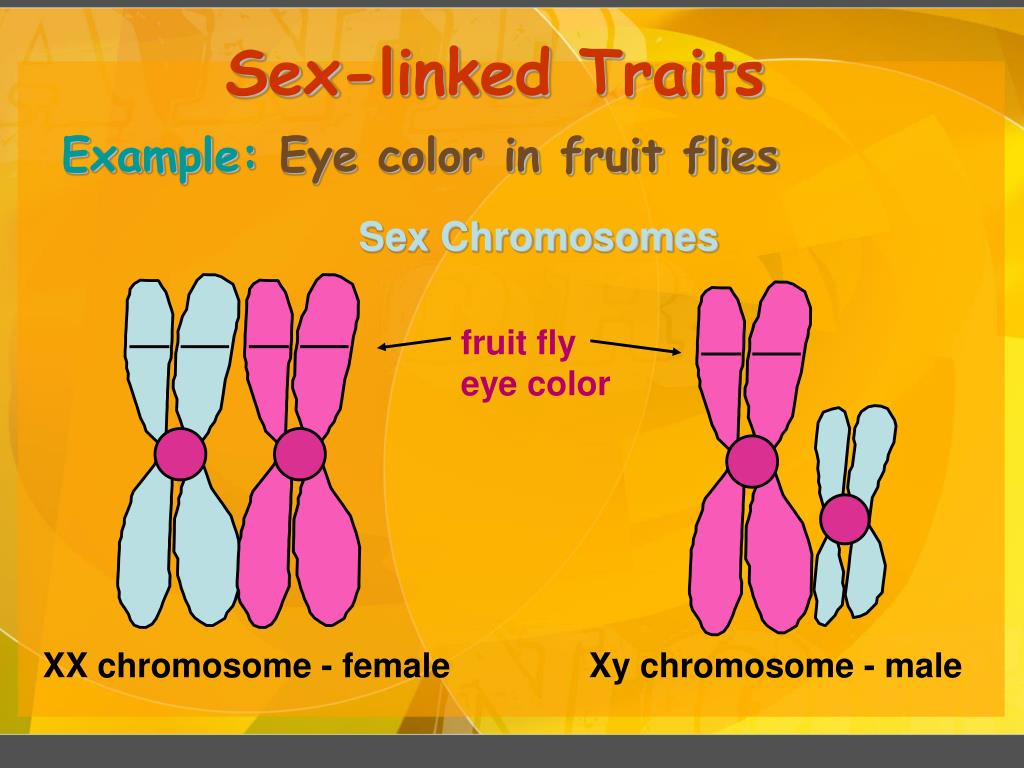 Sex-linked Traits

Example: Eye color in fruit flies

Sex Chromosomes

fruit fly eye color

XX chromosome - female

Xy chromosome - male